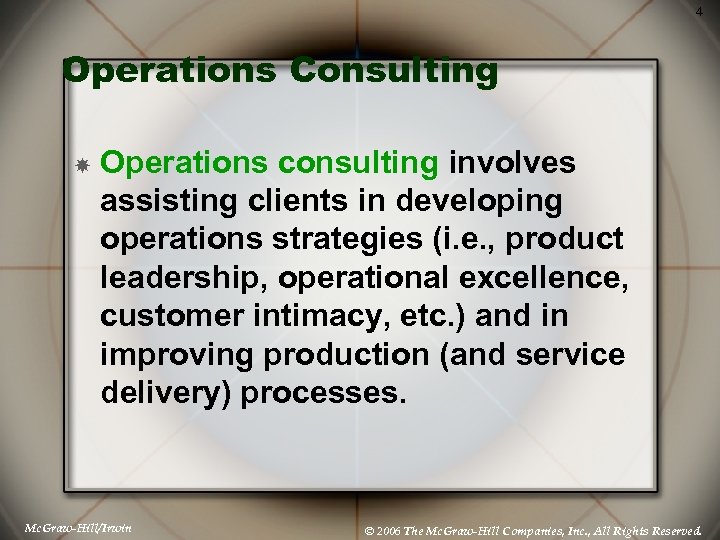 4

Operations Consulting

Operations consulting involves assisting clients in developing operations strategies (i.e., product leadership, operational excellence, customer intimacy, etc.) and in improving production (and service delivery) processes.

McGraw-Hill/Irwin

© 2006 The McGraw-Hill Companies, Inc., All Rights Reserved.